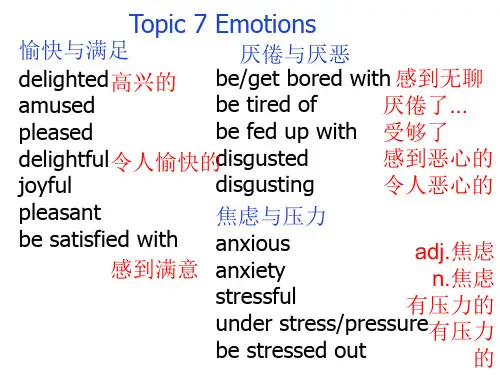 Topic 7 Emotions

愉快与满足

delighted 高兴的
amused
pleased
delightful 令人愉快的
joyful
pleasant
be satisfied with
感到满意

厌倦与厌恶

be/get bored with 感到无聊
be tired of 厌倦了...
be fed up with 受够了
disgusted 感到恶心的
disgusting 令人恶心的

焦虑与压力

anxious adj.焦虑
anxiety n.焦虑
stressful 有压力的
under stress/pressure 有压力的
be stressed out